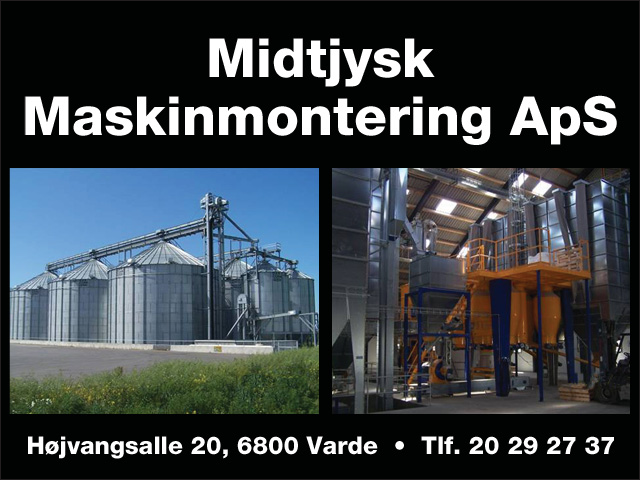 Midtjysk Maskinmontering ApS

Højvangsalle 20, 6800 Varde • Tlf. 20 29 27 37